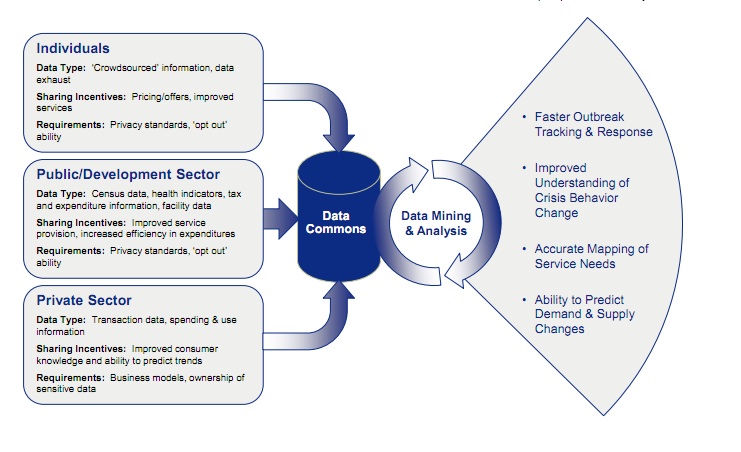 Individuals
Data Type: 'Crowdsourced' information, data exhaust
Sharing Incentives: Pricing/offers, improved services
Requirements: Privacy standards, 'opt out' ability

Public/Development Sector
Data Type: Census data, health indicators, tax and expenditure information, facility data
Sharing Incentives: Improved service provision, increased efficiency in expenditures
Requirements: Privacy standards, 'opt out' ability

Private Sector
Data Type: Transaction data, spending & use information
Sharing Incentives: Improved consumer knowledge and ability to predict trends
Requirements: Business models, ownership of sensitive data

Data Commons

Data Mining & Analysis

• Faster Outbreak Tracking & Response
• Improved Understanding of Crisis Behavior Change
• Accurate Mapping of Service Needs
• Ability to Predict Demand & Supply Changes